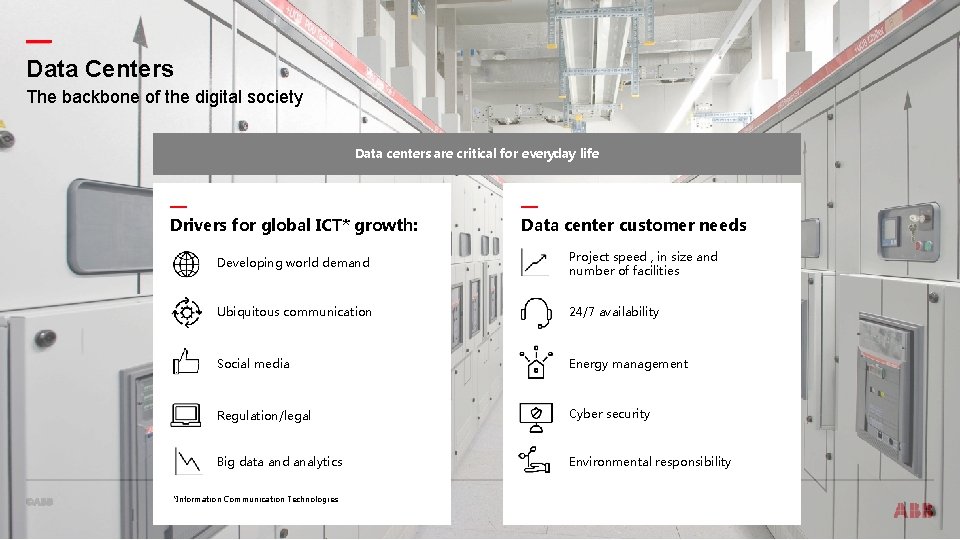 Data Centers
The backbone of the digital society

Data centers are critical for everyday life

Drivers for global ICT* growth:

Developing world demand

Ubiquitous communication

Social media

Regulation/legal

Big data and analytics

*Information Communication Technologies

Data center customer needs

Project speed , in size and number of facilities

24/7 availability

Energy management

Cyber security

Environmental responsibility

©ABB

ABB